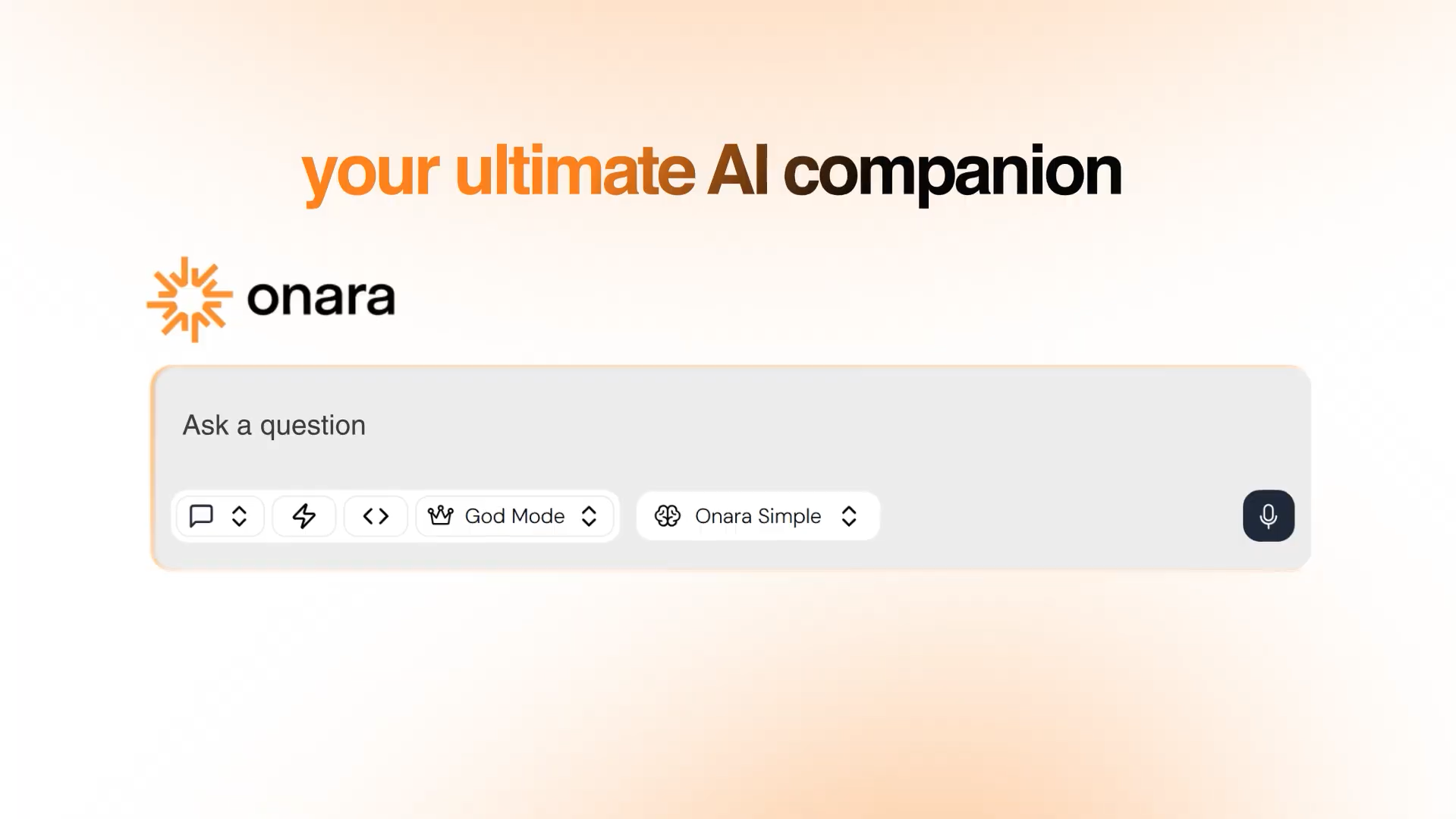 your ultimate AI companion

onara

Ask a question

God Mode

Onara Simple